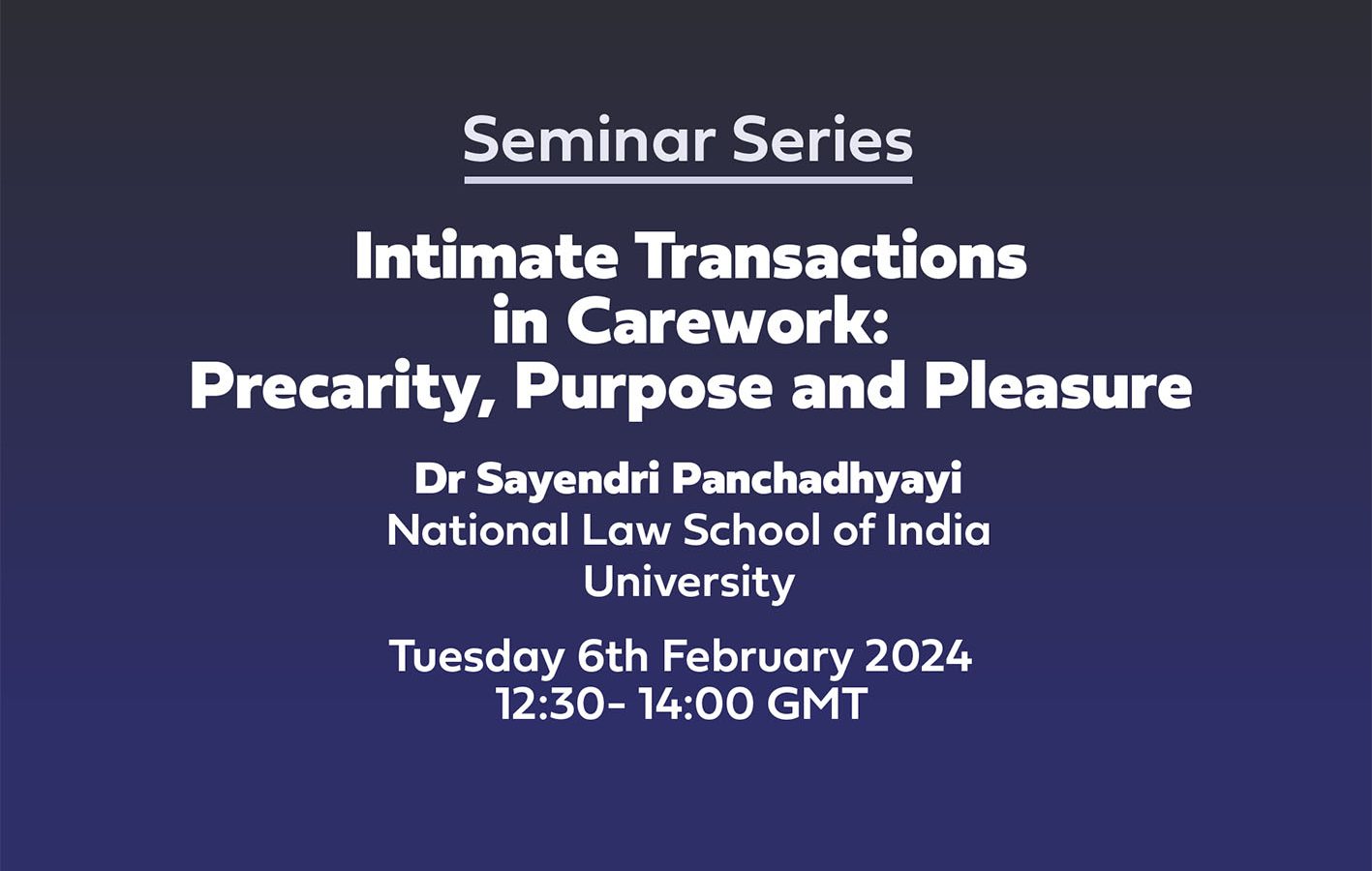 Seminar Series

Intimate Transactions in Carework: Precarity, Purpose and Pleasure

Dr Sayendri Panchadhyayi
National Law School of India University

Tuesday 6th February 2024
12:30- 14:00 GMT